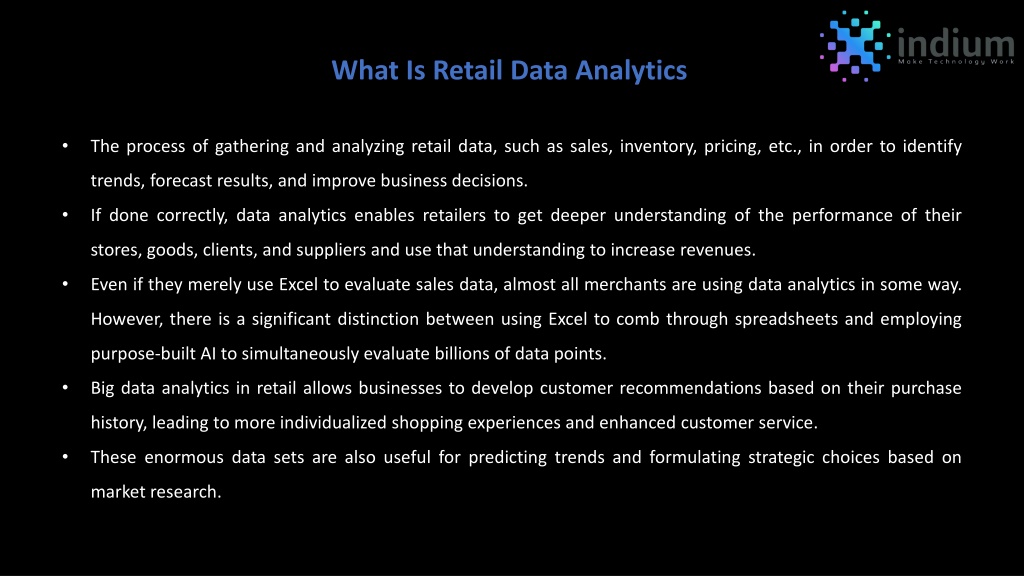 indium
Make Technology Work

What Is Retail Data Analytics

• The process of gathering and analyzing retail data, such as sales, inventory, pricing, etc., in order to identify trends, forecast results, and improve business decisions.

• If done correctly, data analytics enables retailers to get deeper understanding of the performance of their stores, goods, clients, and suppliers and use that understanding to increase revenues.

• Even if they merely use Excel to evaluate sales data, almost all merchants are using data analytics in some way. However, there is a significant distinction between using Excel to comb through spreadsheets and employing purpose-built AI to simultaneously evaluate billions of data points.

• Big data analytics in retail allows businesses to develop customer recommendations based on their purchase history, leading to more individualized shopping experiences and enhanced customer service.

• These enormous data sets are also useful for predicting trends and formulating strategic choices based on market research.